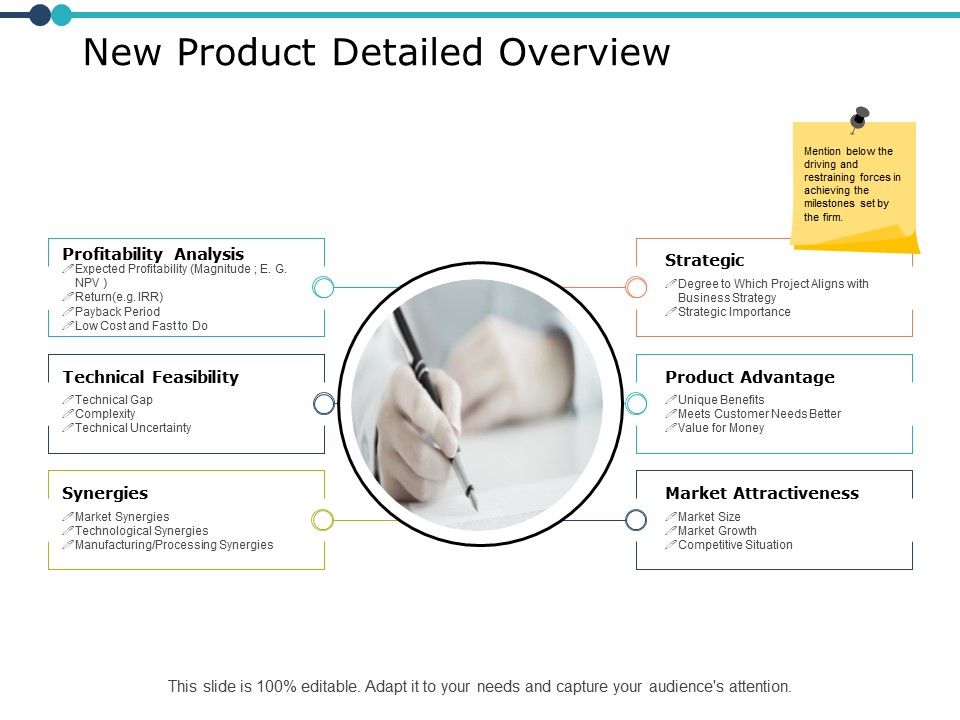 New Product Detailed Overview

Mention below the driving and restraining forces in achieving the milestones set by the firm.

Profitability Analysis
Expected Profitability (Magnitude ; E. G. NPV )
Return(e.g. IRR)
Payback Period
Low Cost and Fast to Do

Technical Feasibility
Technical Gap
Complexity
Technical Uncertainty

Synergies
Market Synergies
Technological Synergies
Manufacturing/Processing Synergies

Strategic
Degree to Which Project Aligns with Business Strategy
Strategic Importance

Product Advantage
Unique Benefits
Meets Customer Needs Better
Value for Money

Market Attractiveness
Market Size
Market Growth
Competitive Situation

This slide is 100% editable. Adapt it to your needs and capture your audience's attention.